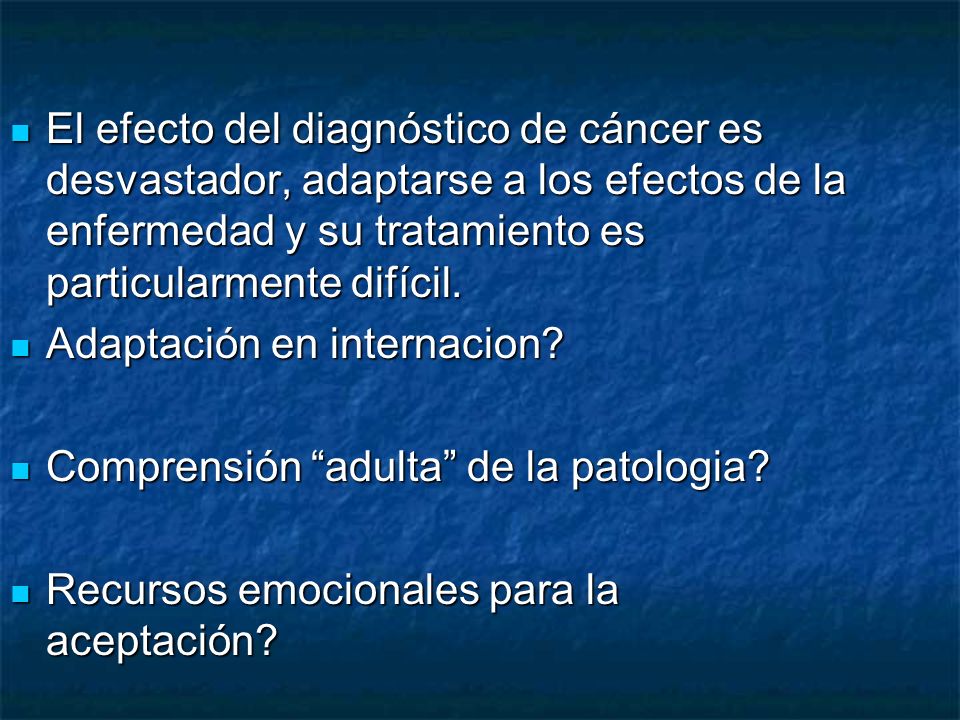 El efecto del diagnóstico de cáncer es desvastador, adaptarse a los efectos de la enfermedad y su tratamiento es particularmente difícil.

Adaptación en internacion?

Comprensión “adulta” de la patologia?

Recursos emocionales para la aceptación?